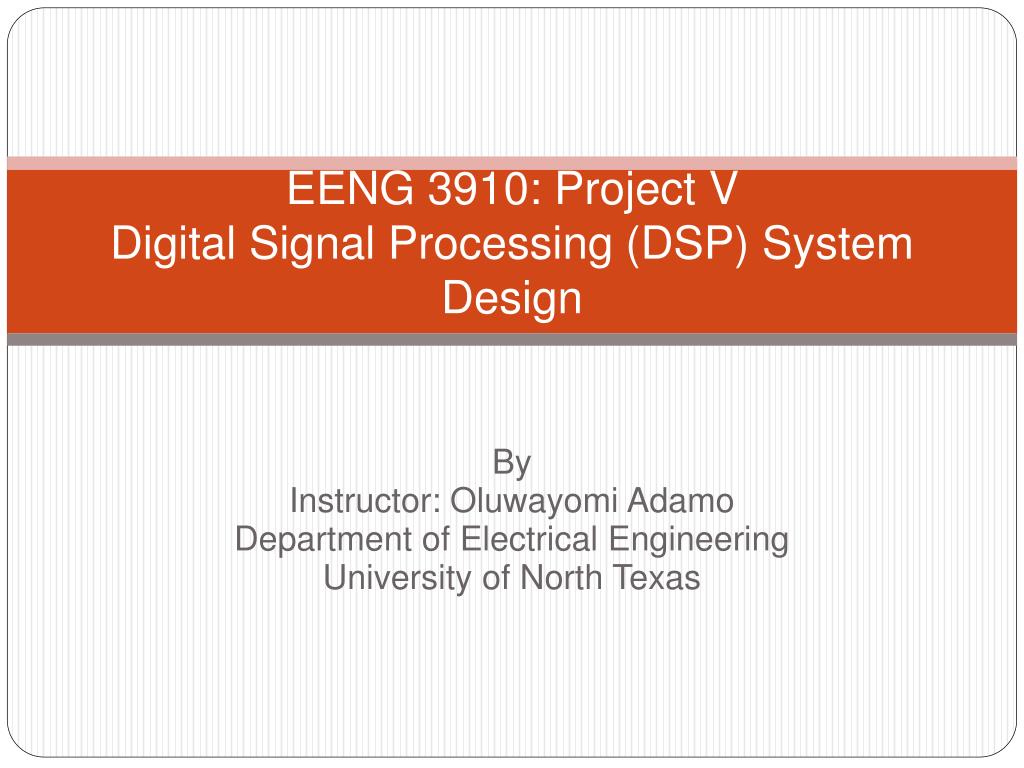 EENG 3910: Project V
Digital Signal Processing (DSP) System Design

By
Instructor: Oluwayomi Adamo
Department of Electrical Engineering
University of North Texas